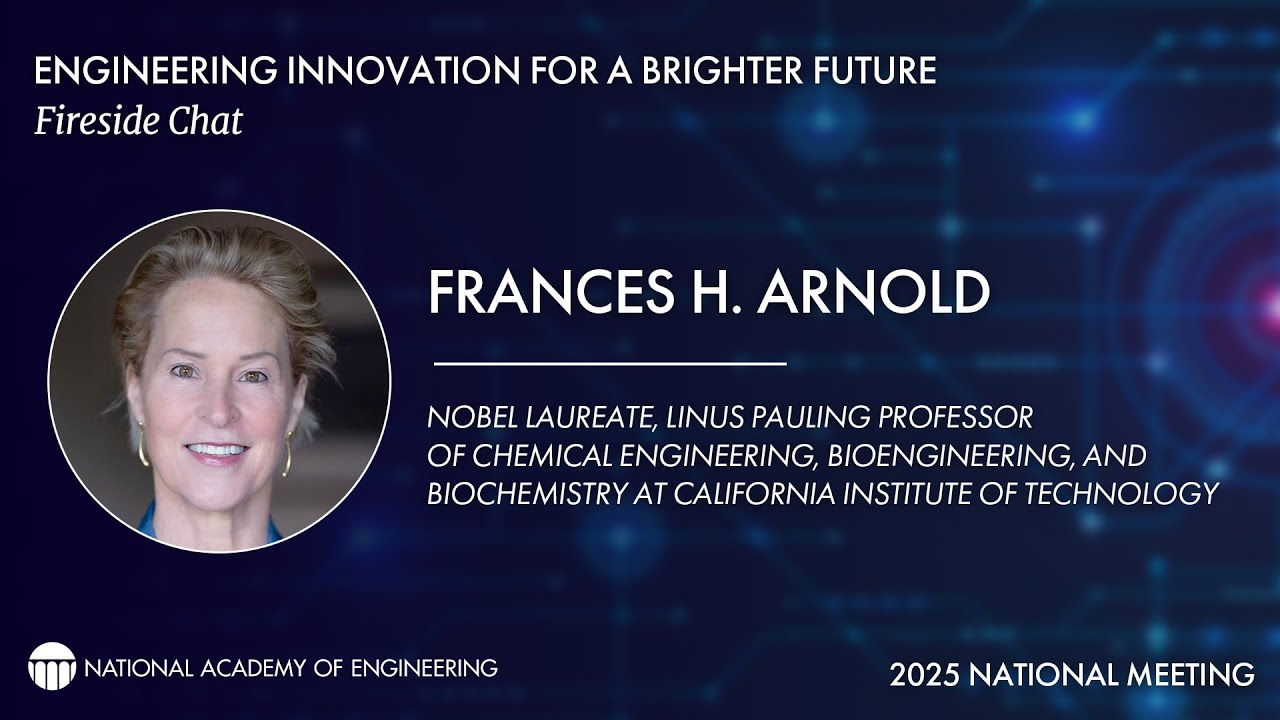 ENGINEERING INNOVATION FOR A BRIGHTER FUTURE
Fireside Chat

FRANCES H. ARNOLD

NOBEL LAUREATE, LINUS PAULING PROFESSOR OF CHEMICAL ENGINEERING, BIOENGINEERING, AND BIOCHEMISTRY AT CALIFORNIA INSTITUTE OF TECHNOLOGY

NATIONAL ACADEMY OF ENGINEERING

2025 NATIONAL MEETING